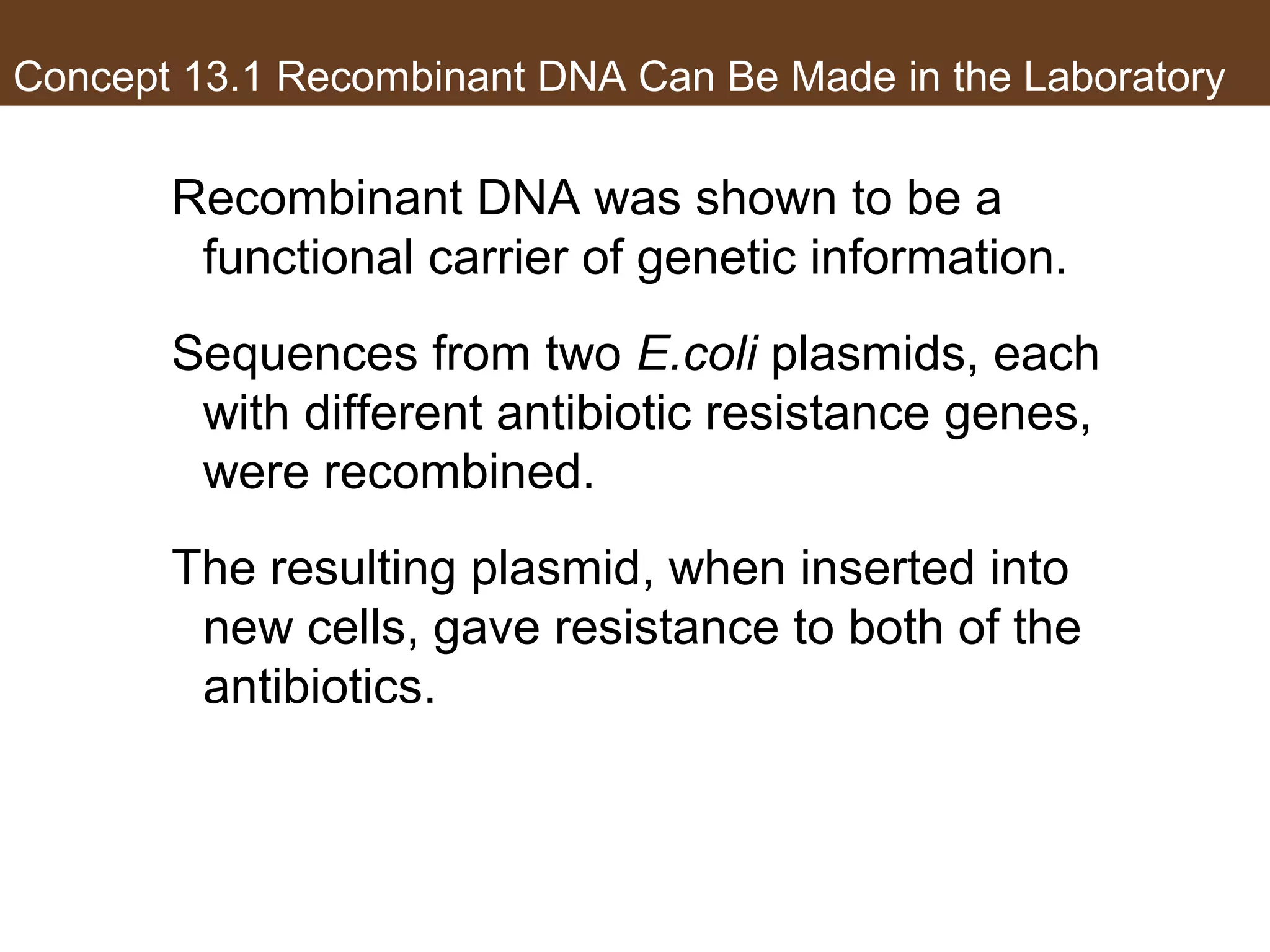 Concept 13.1 Recombinant DNA Can Be Made in the Laboratory

Recombinant DNA was shown to be a functional carrier of genetic information.

Sequences from two E.coli plasmids, each with different antibiotic resistance genes, were recombined.

The resulting plasmid, when inserted into new cells, gave resistance to both of the antibiotics.